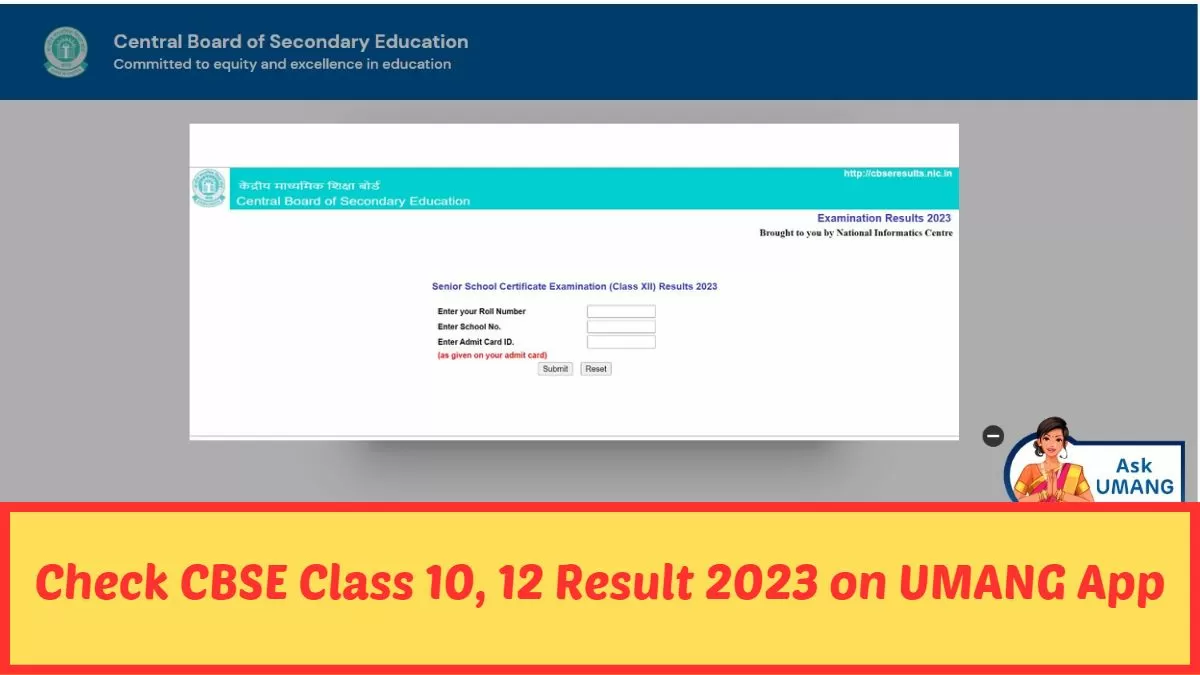 Central Board of Secondary Education
Committed to equity and excellence in education

केंद्रीय माध्यमिक शिक्षा बोर्ड
Central Board of Secondary Education

http://cbseresults.nic.in

Examination Results 2023
Brought to you by National Informatics Centre

Senior School Certificate Examination (Class XII) Results 2023

Enter your Roll Number
Enter School No.
Enter Admit Card ID.
(as given on your admit card)

Submit Reset

Ask UMANG

Check CBSE Class 10, 12 Result 2023 on UMANG App